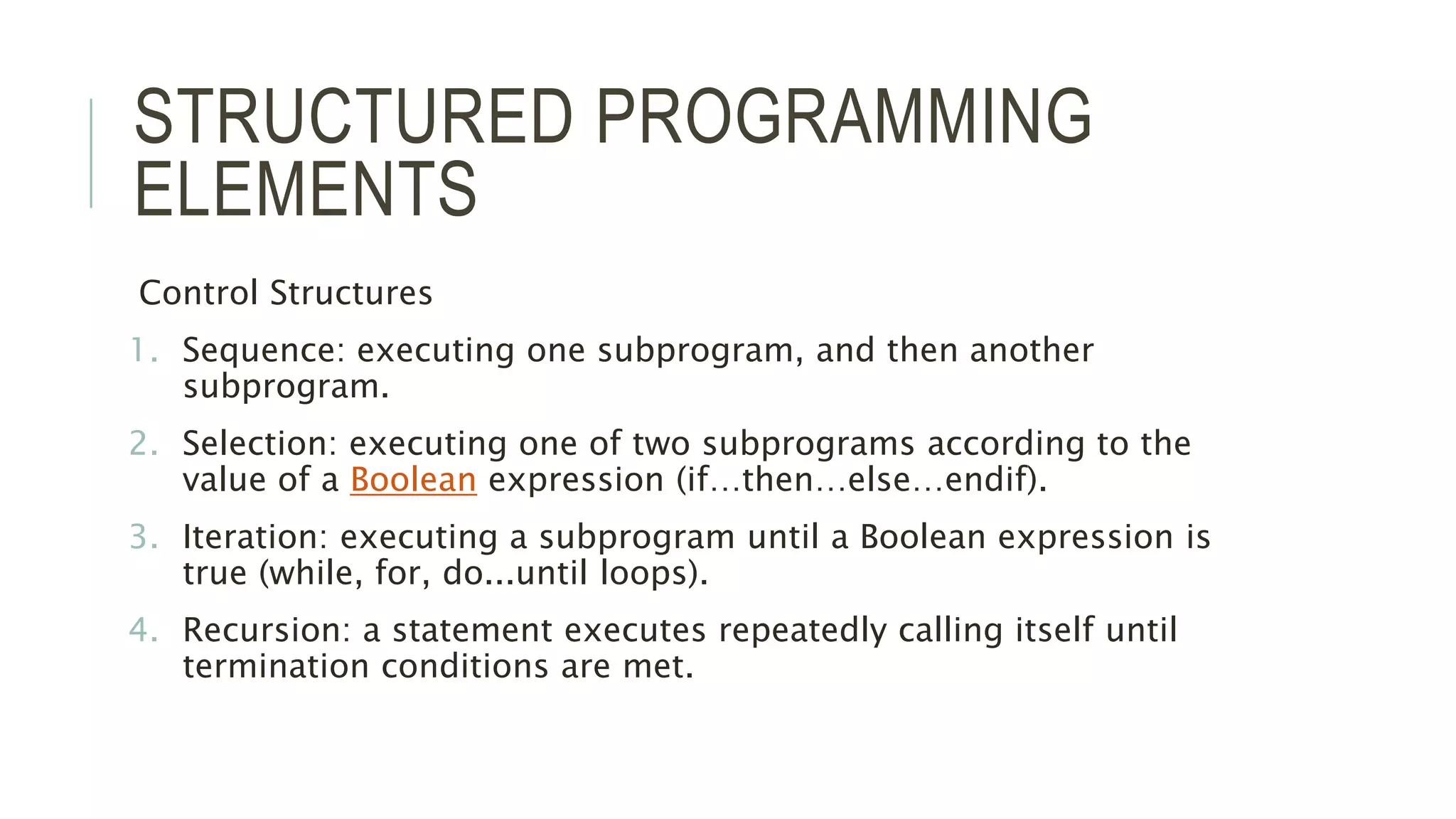 STRUCTURED PROGRAMMING ELEMENTS

Control Structures

1. Sequence: executing one subprogram, and then another subprogram.
2. Selection: executing one of two subprograms according to the value of a Boolean expression (if…then…else…endif).
3. Iteration: executing a subprogram until a Boolean expression is true (while, for, do...until loops).
4. Recursion: a statement executes repeatedly calling itself until termination conditions are met.